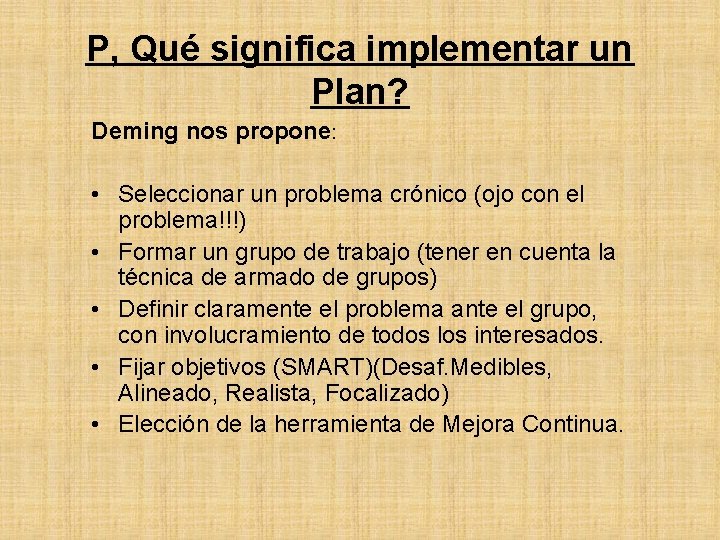 P, Qué significa implementar un Plan?

Deming nos propone:

• Seleccionar un problema crónico (ojo con el problema!!!)
• Formar un grupo de trabajo (tener en cuenta la técnica de armado de grupos)
• Definir claramente el problema ante el grupo, con involucramiento de todos los interesados.
• Fijar objetivos (SMART)(Desaf.Medibles, Alineado, Realista, Focalizado)
• Elección de la herramienta de Mejora Continua.